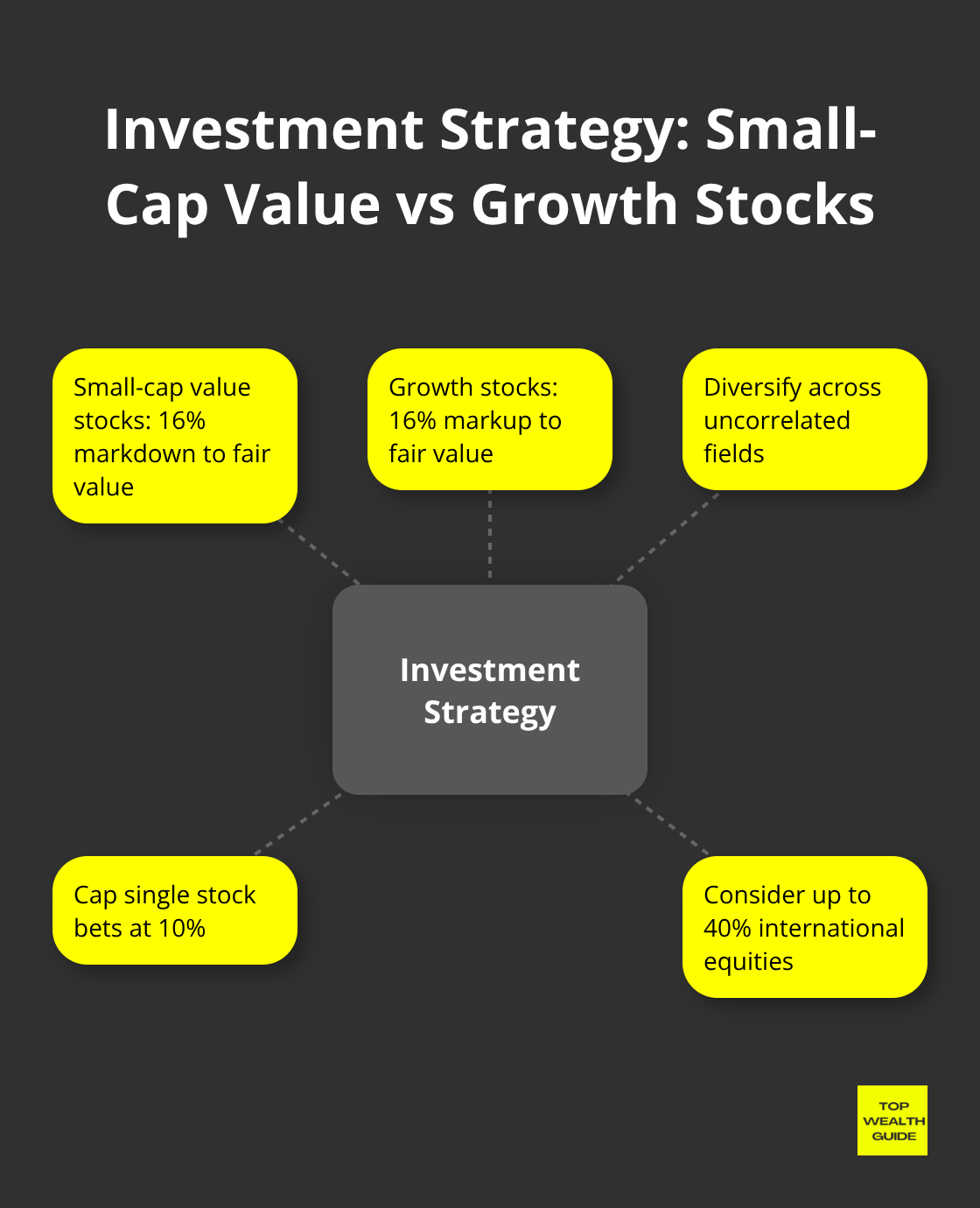 Investment Strategy: Small-Cap Value vs Growth Stocks

Small-cap value stocks: 16% markdown to fair value

Growth stocks: 16% markup to fair value

Diversify across uncorrelated fields

Investment Strategy

Cap single stock bets at 10%

Consider up to 40% international equities

TOP WEALTH GUIDE